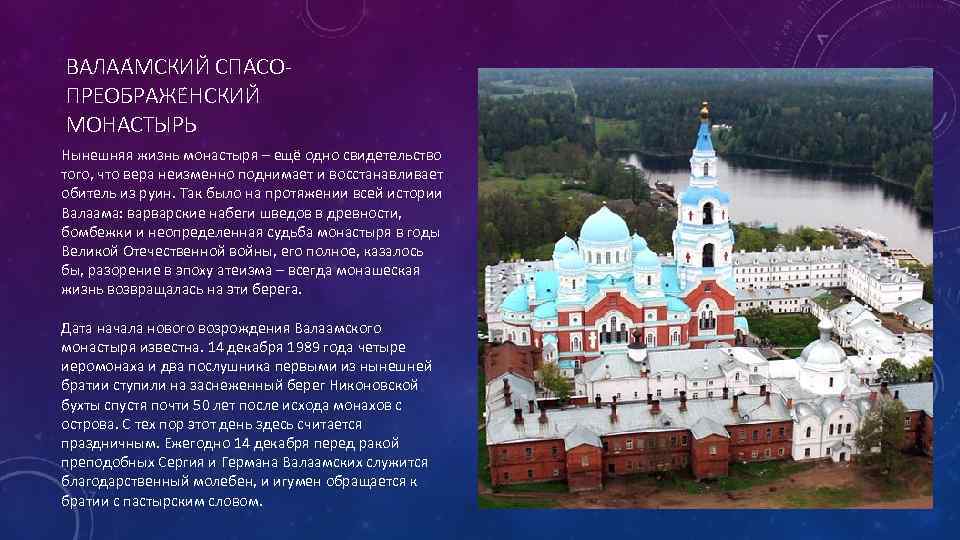 ВАЛААМСКИЙ СПАСО-ПРЕОБРАЖЕНСКИЙ МОНАСТЫРЬ

Нынешняя жизнь монастыря – ещё одно свидетельство того, что вера неизменно поднимает и восстанавливает обитель из руин. Так было на протяжении всей истории Валаама: варварские набеги шведов в древности, бомбежки и неопределенная судьба монастыря в годы Великой Отечественной войны, его полное, казалось бы, разорение в эпоху атеизма – всегда монашеская жизнь возвращалась на эти берега.

Дата начала нового возрождения Валаамского монастыря известна. 14 декабря 1989 года четыре иеромонаха и два послушника первыми из нынешней братии ступили на заснеженный берег Никоновской бухты спустя почти 50 лет после исхода монахов с острова. С тех пор этот день здесь считается праздничным. Ежегодно 14 декабря перед ракой преподобных Сергия и Германа Валаамских служится благодарственный молебен, и игумен обращается к братии с пастырским словом.